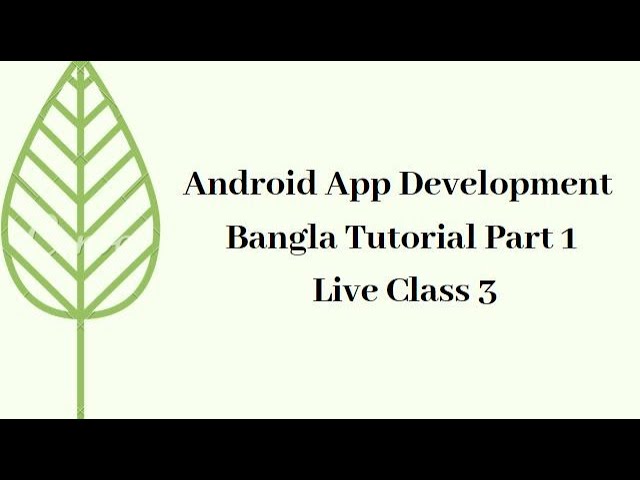 Android App Development
Bangla Tutorial Part 1
Live Class 3